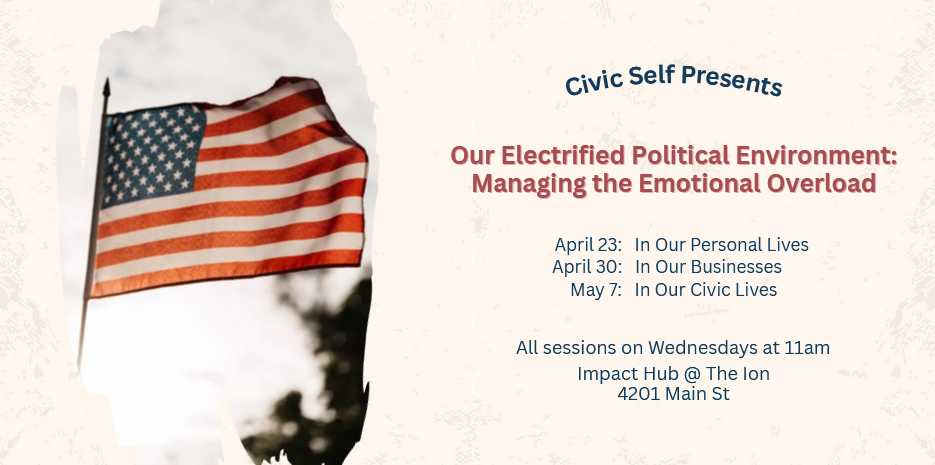 Civic Self Presents

Our Electrified Political Environment: Managing the Emotional Overload

April 23: In Our Personal Lives
April 30: In Our Businesses
May 7: In Our Civic Lives

All sessions on Wednesdays at 11am
Impact Hub @ The Ion
4201 Main St